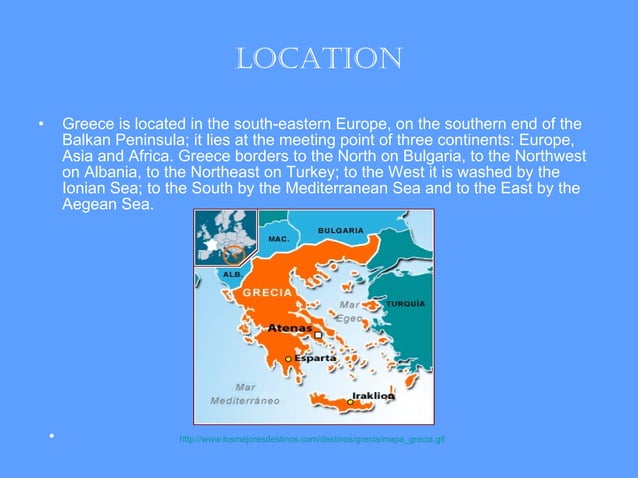 LOCATION

• Greece is located in the south-eastern Europe, on the southern end of the Balkan Peninsula; it lies at the meeting point of three continents: Europe, Asia and Africa. Greece borders to the North on Bulgaria, to the Northwest on Albania, to the Northeast on Turkey; to the West it is washed by the Ionian Sea; to the South by the Mediterranean Sea and to the East by the Aegean Sea.

MAC.
BULGARIA
ALB.
GRECIA
Mar
Egeo
TURQUÍA
Atenas
Esparta
Mar
Mediterráneo
Iraklion

•

http://www.losmejoresdestinos.com/destinos/grecia/mapa_grecia.gif